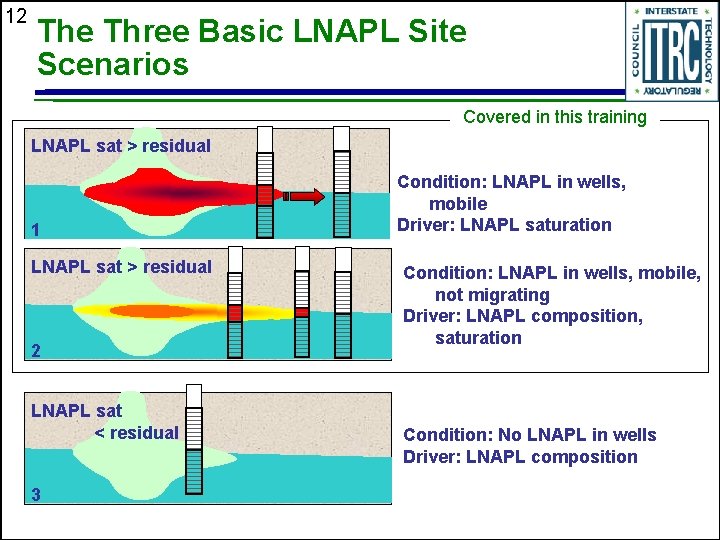 12

The Three Basic LNAPL Site Scenarios

INTERSTATE TECHNOLOGY REGULATORY COUNCIL ITRC

Covered in this training

LNAPL sat > residual

1

Condition: LNAPL in wells, mobile
Driver: LNAPL saturation

LNAPL sat > residual

2

Condition: LNAPL in wells, mobile, not migrating
Driver: LNAPL composition, saturation

LNAPL sat < residual

3

Condition: No LNAPL in wells
Driver: LNAPL composition